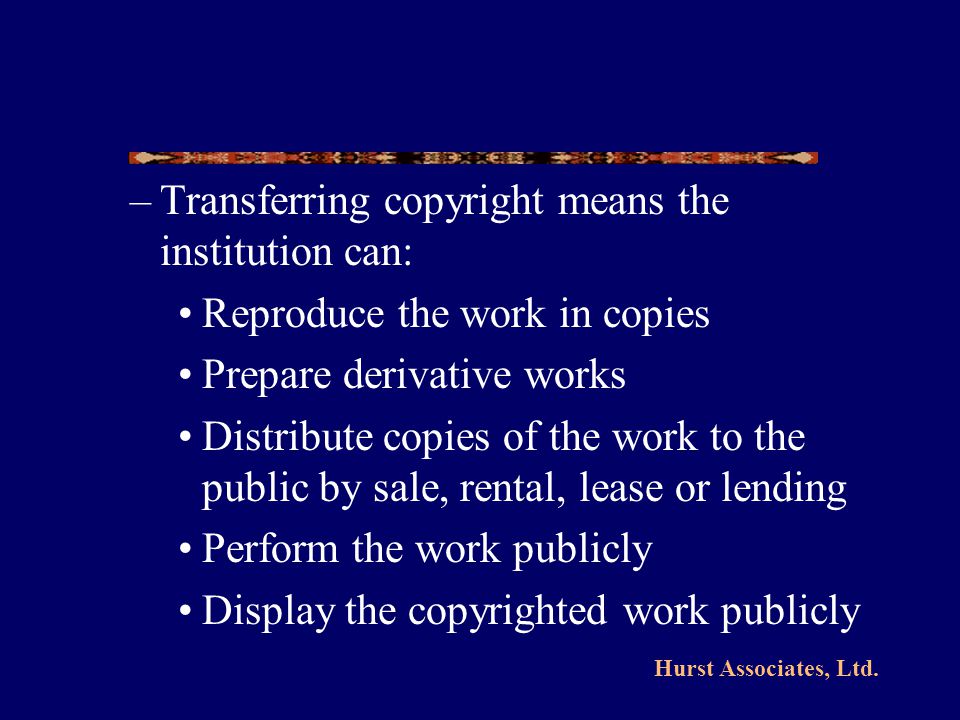 – Transferring copyright means the institution can:

• Reproduce the work in copies
• Prepare derivative works
• Distribute copies of the work to the public by sale, rental, lease or lending
• Perform the work publicly
• Display the copyrighted work publicly

Hurst Associates, Ltd.